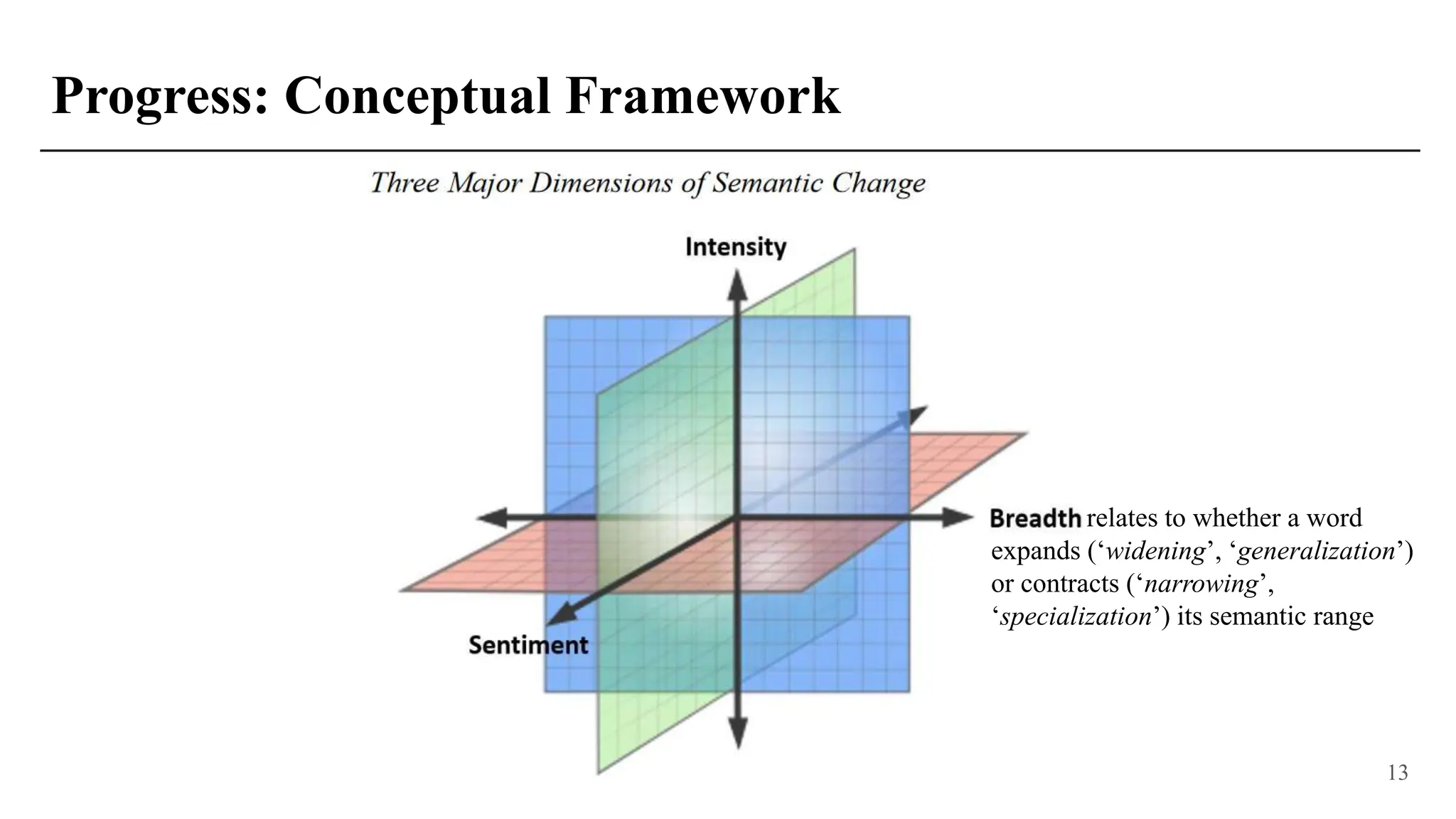 Progress: Conceptual Framework

Three Major Dimensions of Semantic Change

Intensity

Sentiment

Breadth relates to whether a word expands (‘widening’, ‘generalization’) or contracts (‘narrowing’, ‘specialization’) its semantic range

13